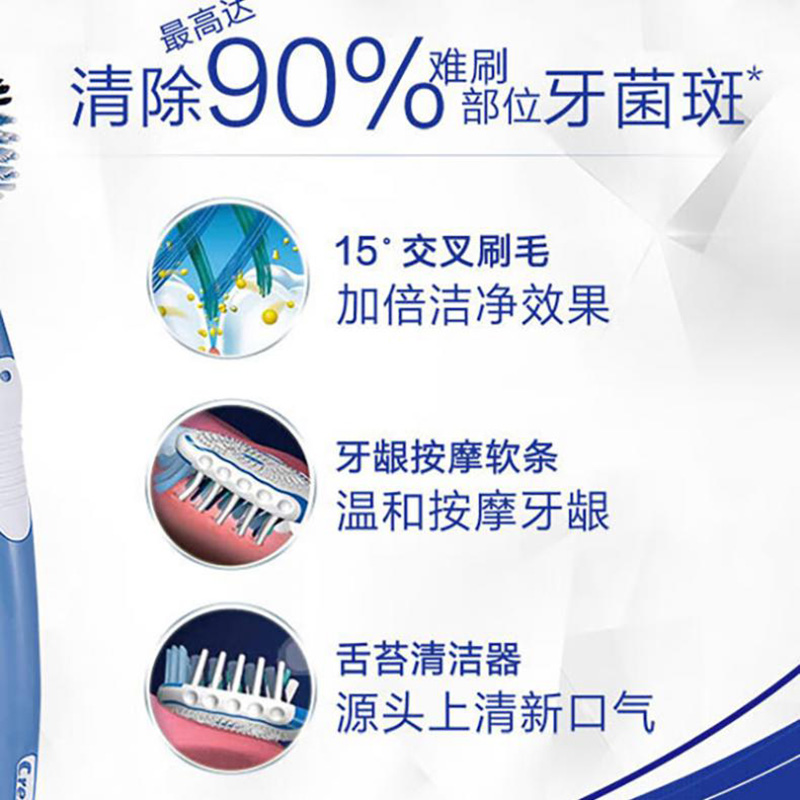 最高达
清除90%难刷部位牙菌斑*

15° 交叉刷毛
加倍洁净效果

牙龈按摩软条
温和按摩牙龈

舌苔清洁器
源头上清新口气

Cre